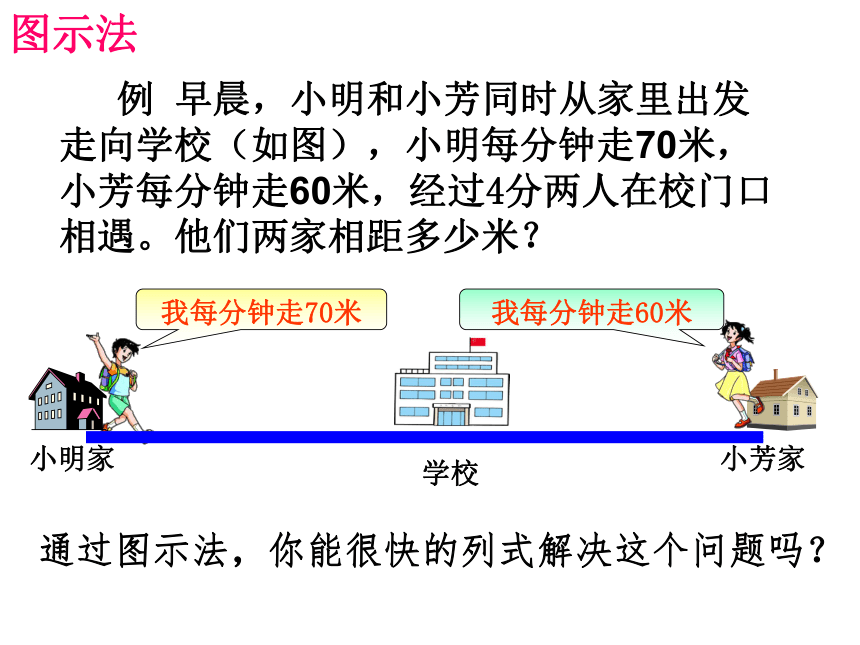 图示法

例 早晨，小明和小芳同时从家里出发走向学校（如图），小明每分钟走70米，小芳每分钟走60米，经过4分两人在校门口相遇。他们两家相距多少米？

我每分钟走70米

我每分钟走60米

小明家

学校

小芳家

通过图示法，你能很快的列式解决这个问题吗？